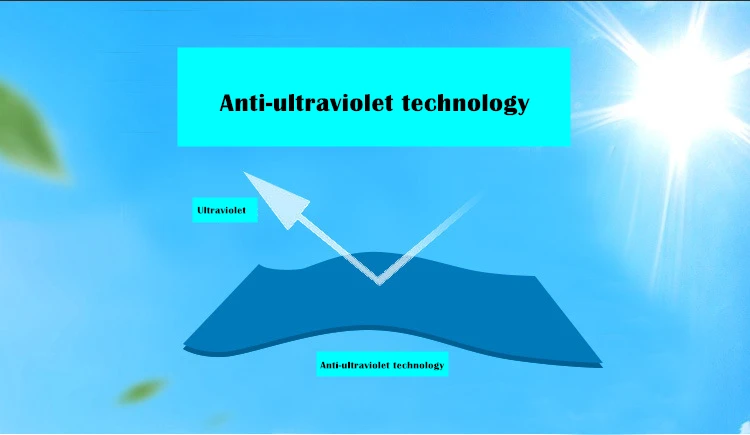 Anti-ultraviolet technology

Ultraviolet

Anti-ultraviolet technology